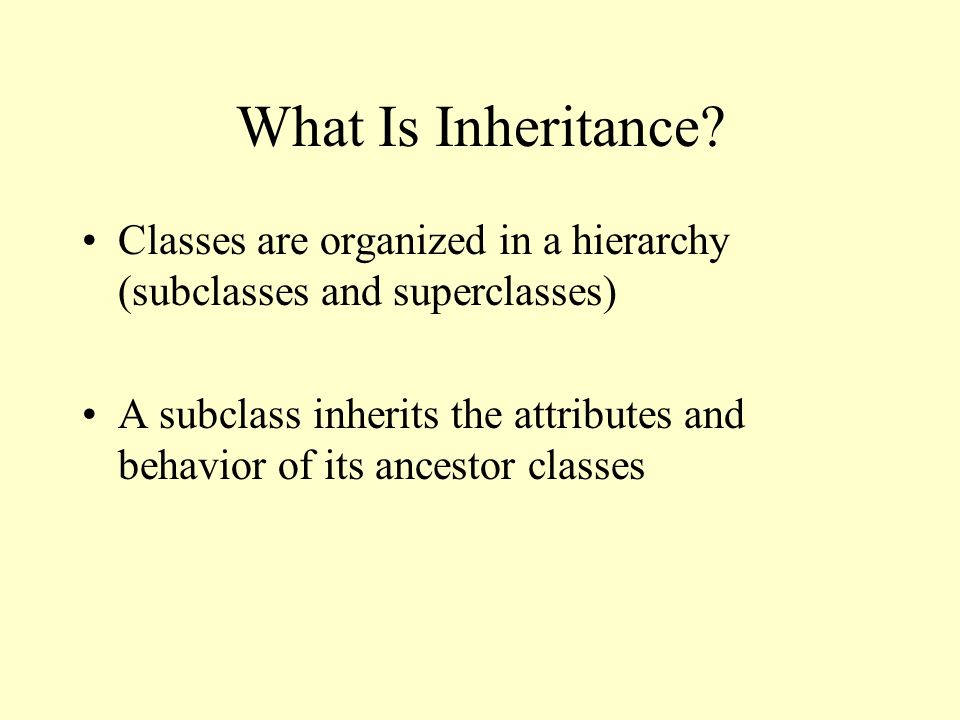 What Is Inheritance?

• Classes are organized in a hierarchy (subclasses and superclasses)

• A subclass inherits the attributes and behavior of its ancestor classes